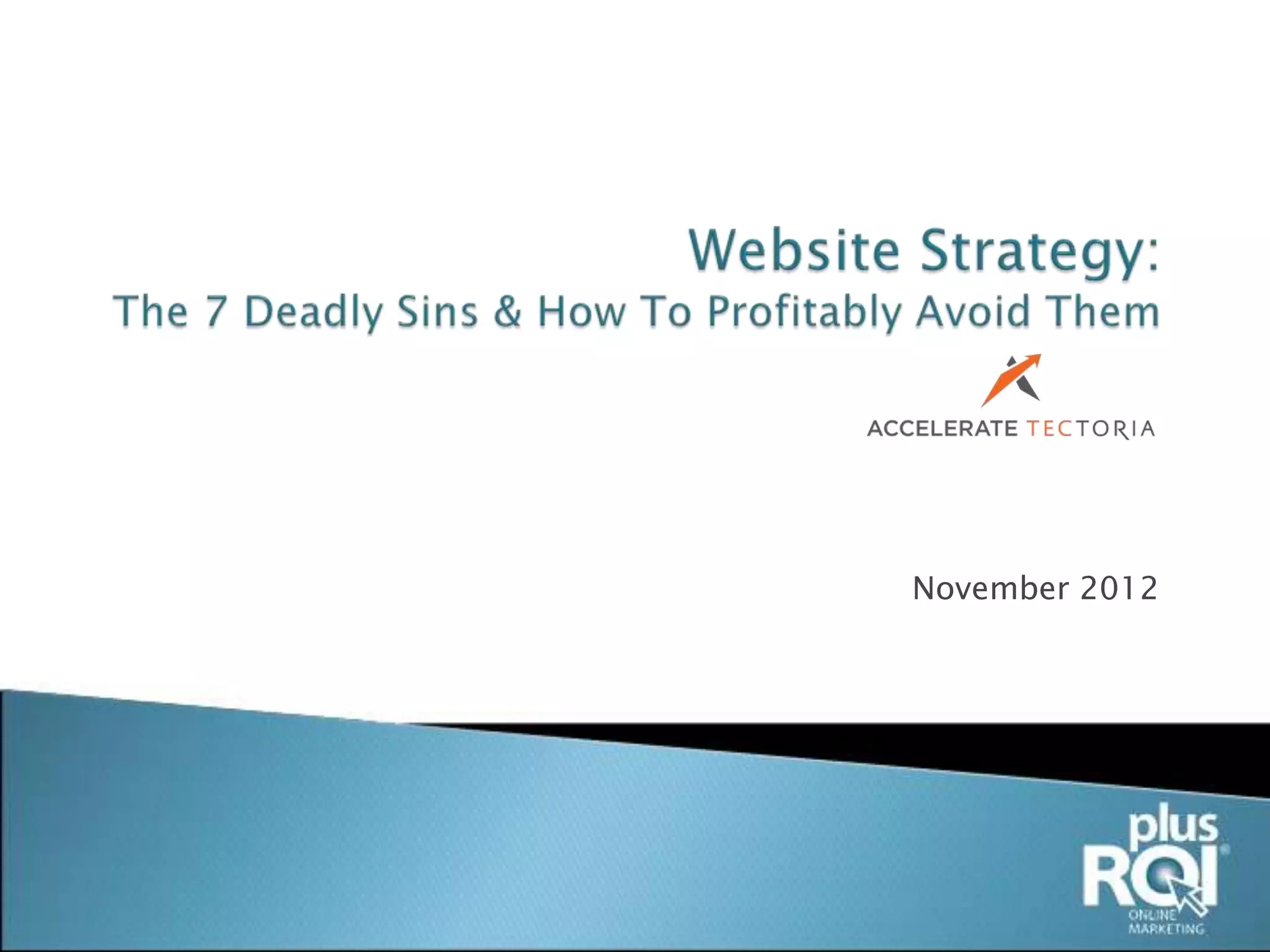 Website Strategy:
The 7 Deadly Sins & How To Profitably Avoid Them

ACCELERATE TECTORIA

November 2012

plus
ROI
ONLINE
MARKETING